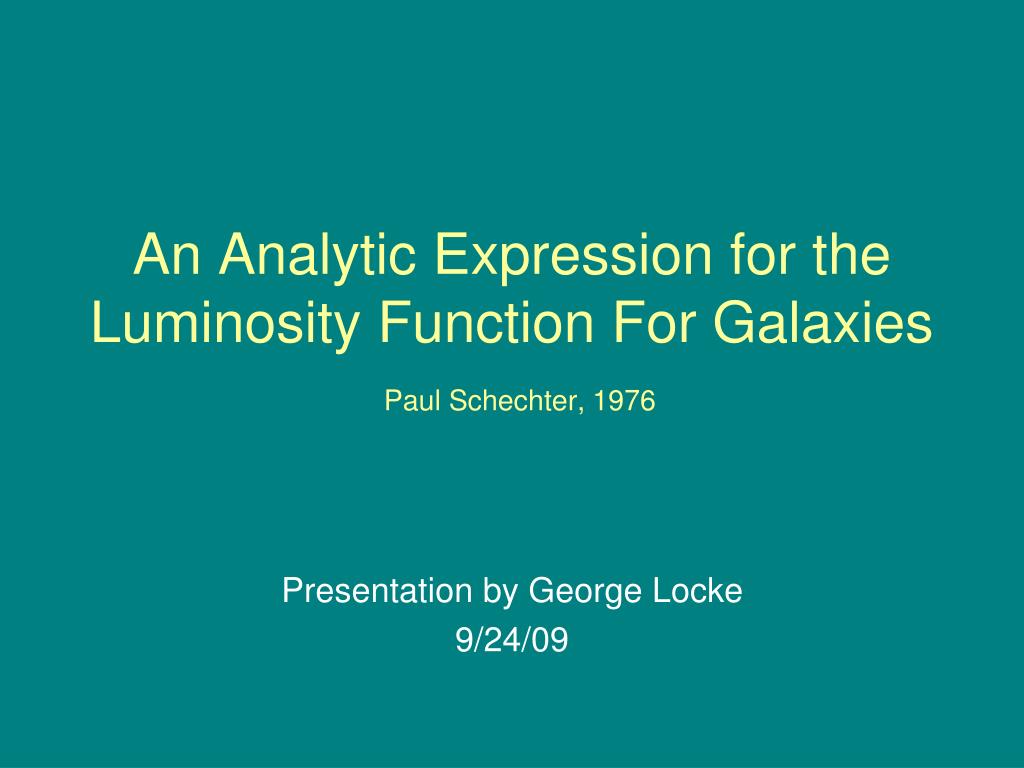 An Analytic Expression for the Luminosity Function For Galaxies

Paul Schechter, 1976

Presentation by George Locke
9/24/09